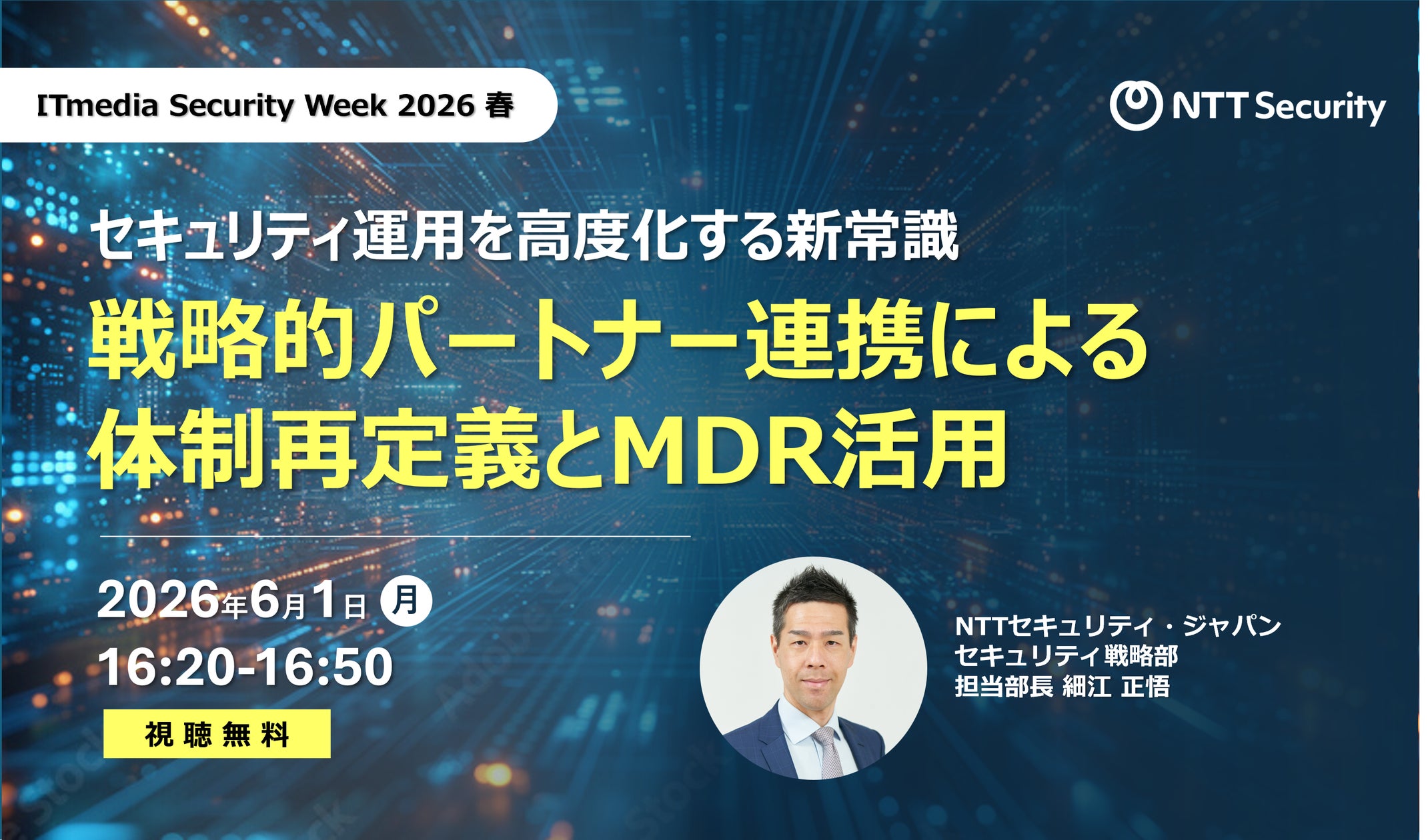 ITmedia Security Week 2026 春

NTT Security

セキュリティ運用を高度化する新常識

戦略的パートナー連携による
体制再定義とMDR活用

2026年6月1日 月
16:20-16:50

視聴無料

NTTセキュリティ・ジャパン
セキュリティ戦略部
担当部長 細江 正悟